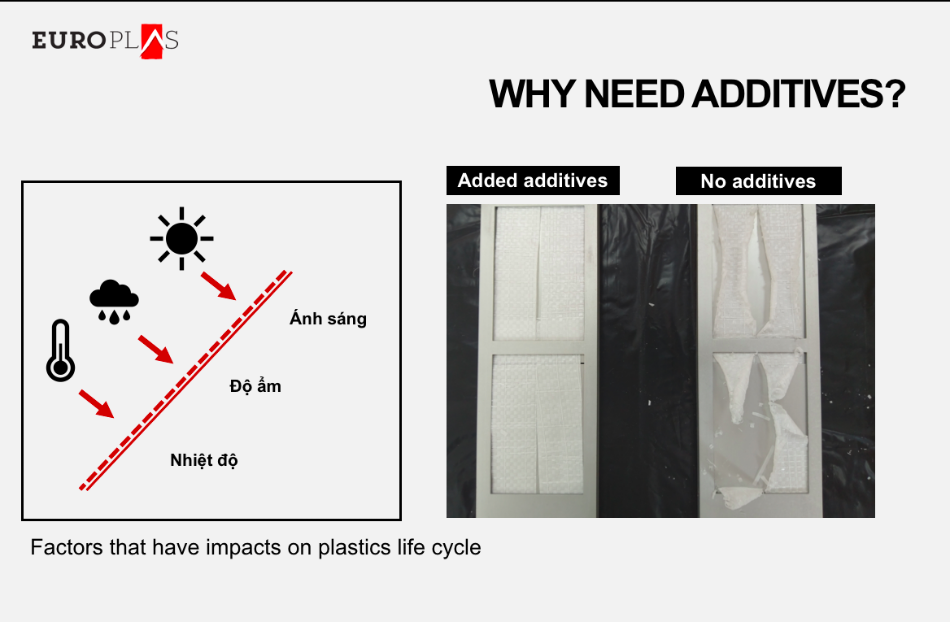 EUROPLAS

WHY NEED ADDITIVES?

Ánh sáng

Độ ẩm

Nhiệt độ

Factors that have impacts on plastics life cycle

Added additives

No additives